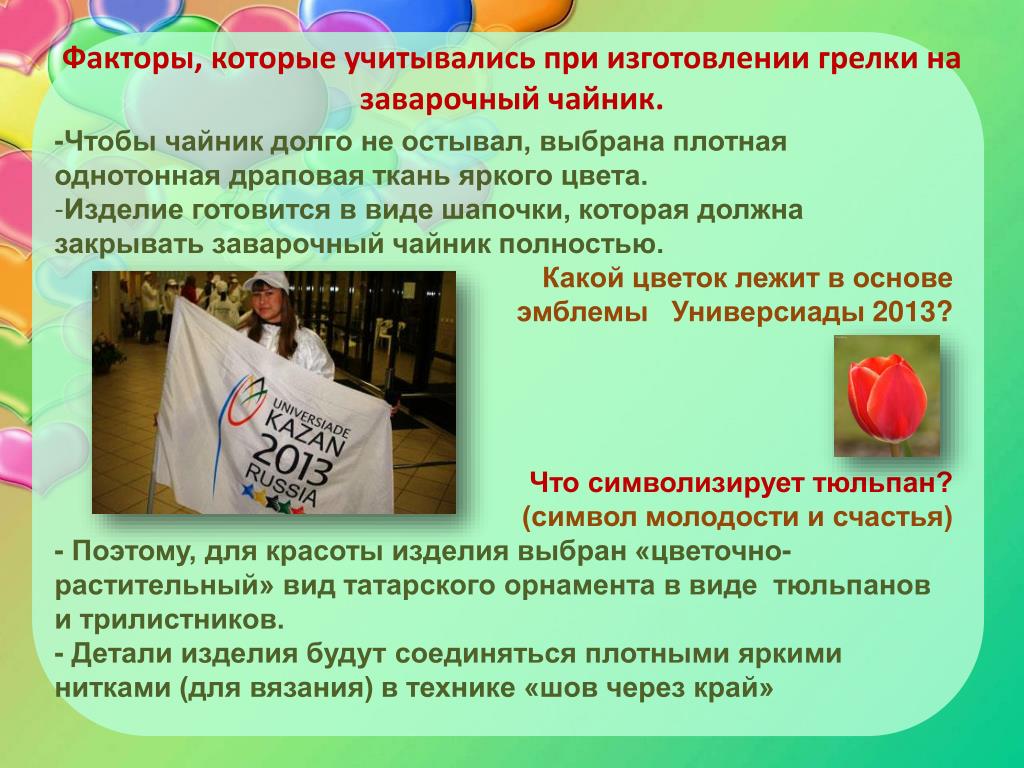 Факторы, которые учитывались при изготовлении грелки на заварочный чайник.

-Чтобы чайник долго не остывал, выбрана плотная однотонная драповая ткань яркого цвета.
-Изделие готовится в виде шапочки, которая должна закрывать заварочный чайник полностью.

Какой цветок лежит в основе эмблемы Универсиады 2013?

UNIVERSIADE KAZAN 2013 RUSSIA

Что символизирует тюльпан?
(символ молодости и счастья)

- Поэтому, для красоты изделия выбран «цветочно-растительный» вид татарского орнамента в виде тюльпанов и трилистников.
- Детали изделия будут соединяться плотными яркими нитками (для вязания) в технике «шов через край»